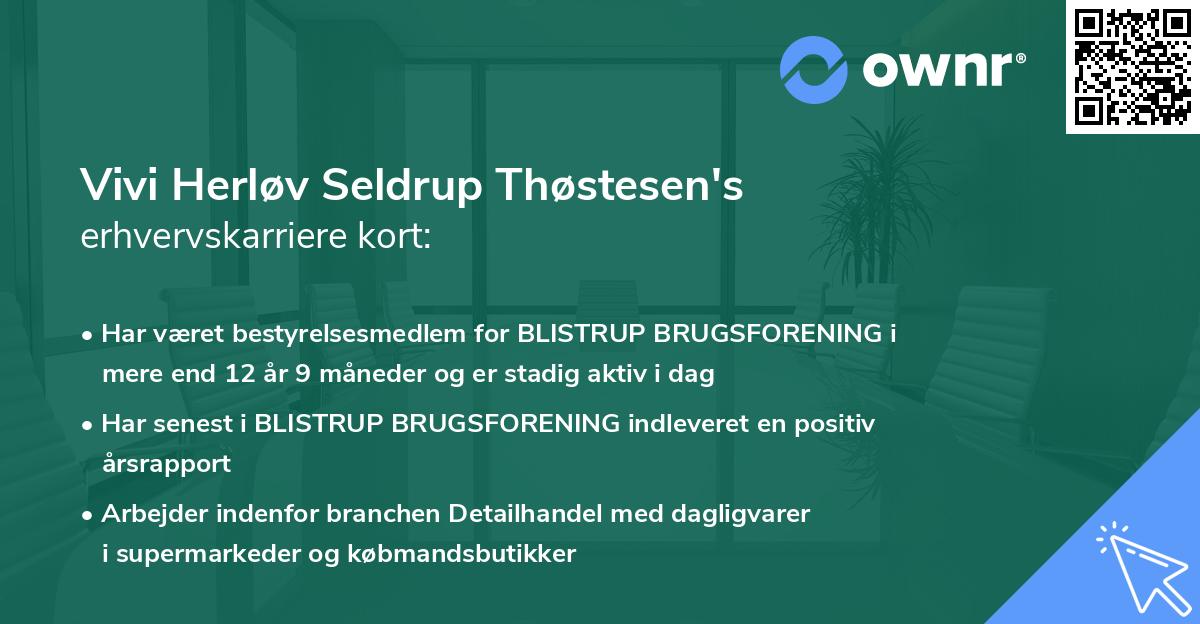 ownr®

Vivi Herløv Seldrup Thøstesen's erhvervskarriere kort:

• Har været bestyrelsesmedlem for BLISTRUP BRUGSFORENING i mere end 12 år 9 måneder og er stadig aktiv i dag

• Har senest i BLISTRUP BRUGSFORENING indleveret en positiv årsrapport

• Arbejder indenfor branchen Detailhandel med dagligvarer i supermarkeder og købmandsbutikker